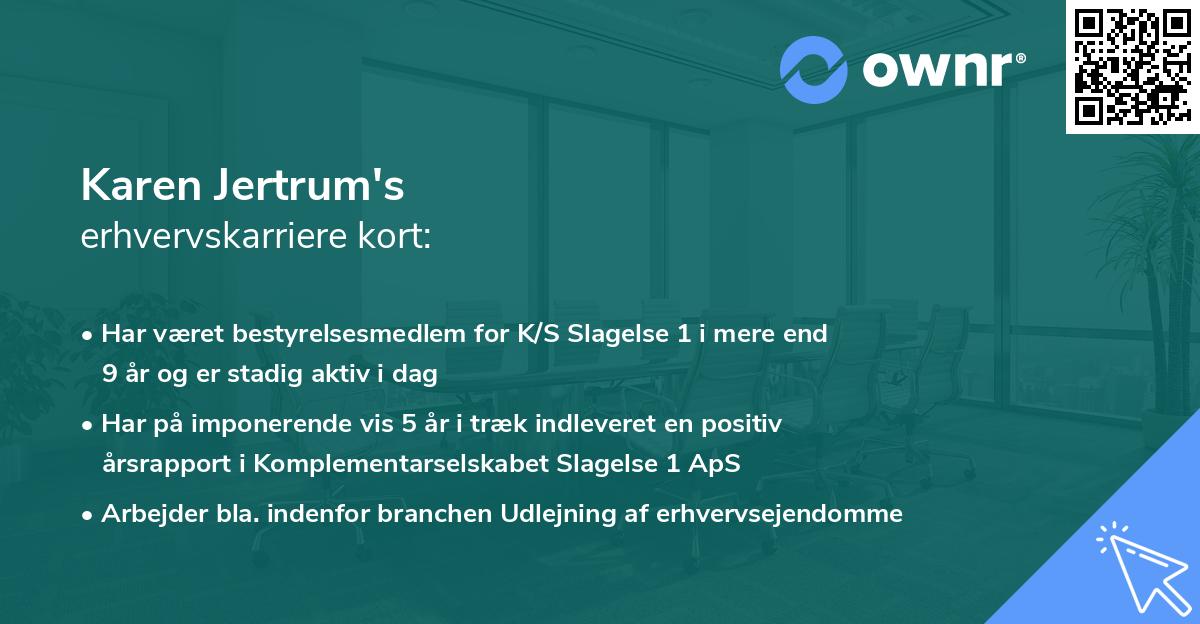 ownr®

Karen Jertrum's
erhvervskarriere kort:

• Har været bestyrelsesmedlem for K/S Slagelse 1 i mere end 9 år og er stadig aktiv i dag

• Har på imponerende vis 5 år i træk indleveret en positiv årsrapport i Komplementarselskabet Slagelse 1 ApS

• Arbejder bla. indenfor branchen Udlejning af erhvervsejendomme